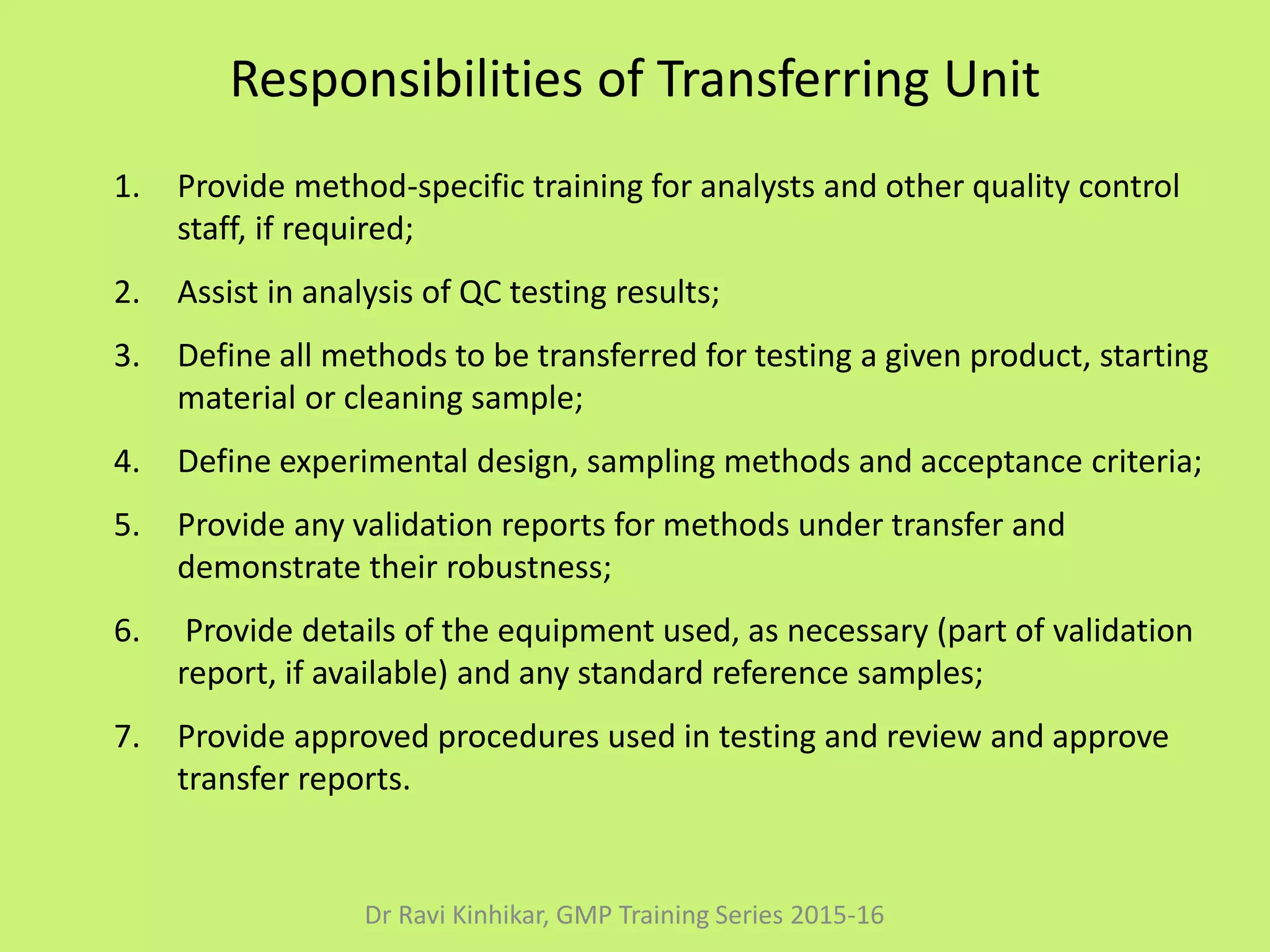 Responsibilities of Transferring Unit

1. Provide method-specific training for analysts and other quality control staff, if required;

2. Assist in analysis of QC testing results;

3. Define all methods to be transferred for testing a given product, starting material or cleaning sample;

4. Define experimental design, sampling methods and acceptance criteria;

5. Provide any validation reports for methods under transfer and demonstrate their robustness;

6. Provide details of the equipment used, as necessary (part of validation report, if available) and any standard reference samples;

7. Provide approved procedures used in testing and review and approve transfer reports.

Dr Ravi Kinhikar, GMP Training Series 2015-16